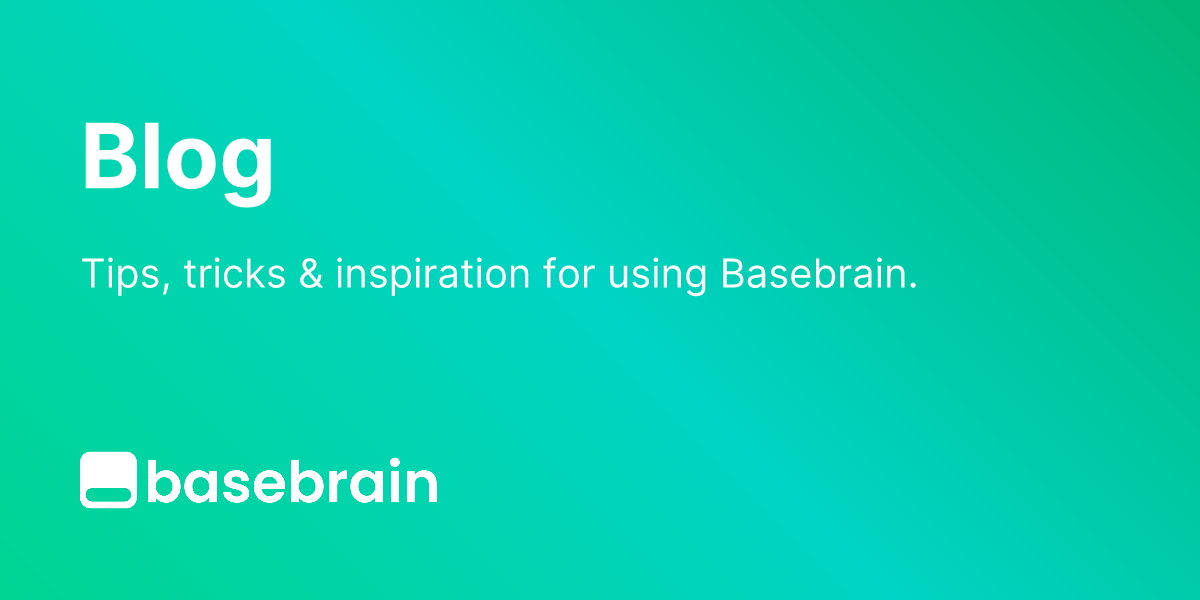 Blog

Tips, tricks & inspiration for using Basebrain.

basebrain